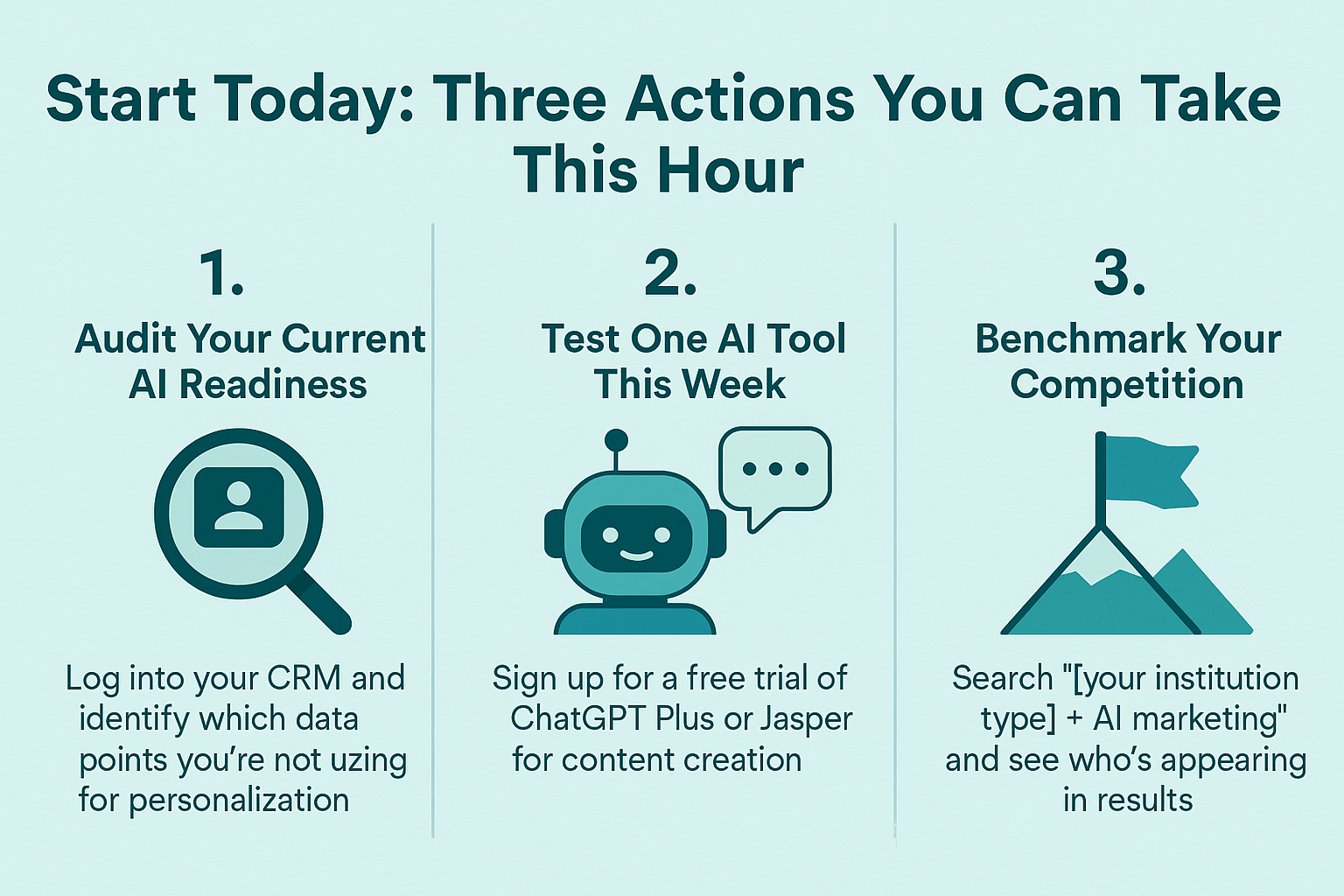 Start Today: Three Actions You Can Take This Hour

1.
Audit Your Current AI Readiness

Log into your CRM and identify which data points you're not uzing for personalization

2.
Test One AI Tool This Week

Sign up for a free trial of ChatGPT Plus or Jasper for content creation

3.
Benchmark Your Competition

Search "[your institution type] + AI marketing" and see who's appearing in results